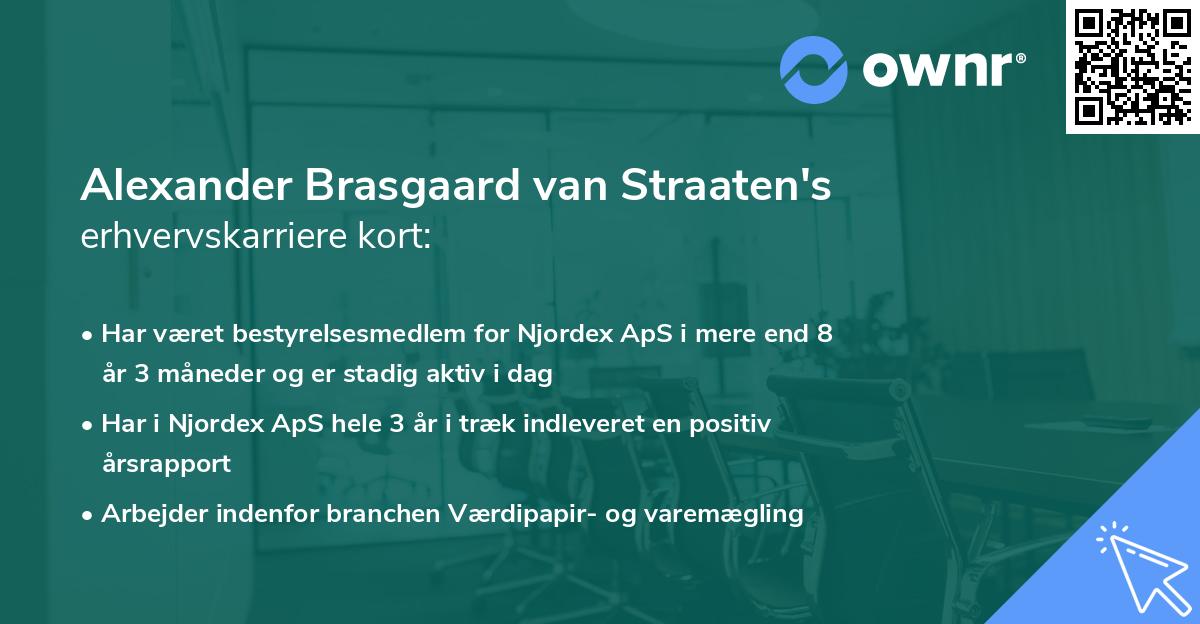 ownr®

Alexander Brasgaard van Straaten's erhvervskarriere kort:

• Har været bestyrelsesmedlem for Njordex ApS i mere end 8 år 3 måneder og er stadig aktiv i dag

• Har i Njordex ApS hele 3 år i træk indleveret en positiv årsrapport

• Arbejder indenfor branchen Værdipapir- og varemægling